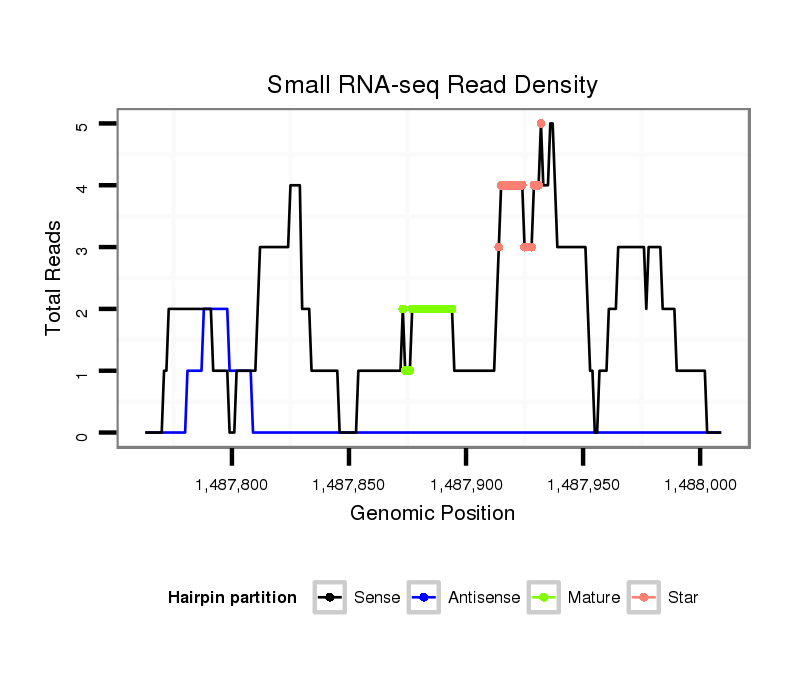 Small RNA-seq Read Density

Total Reads

5
4
3
2
1
0

1,487,800
1,487,850
1,487,900
1,487,950
1,488,000

Genomic Position

Hairpin partition
Sense
Antisense
Mature
Star